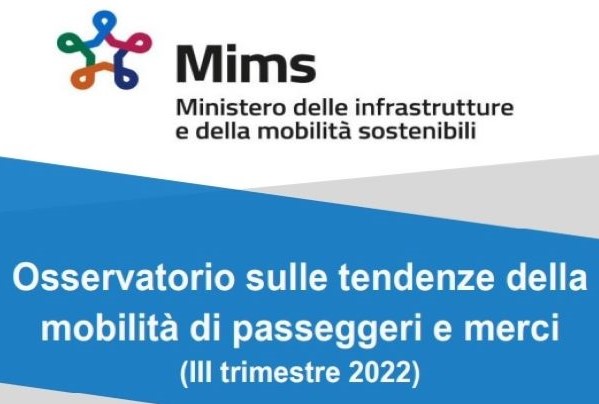 Mims

Ministero delle infrastrutture e della mobilità sostenibili

Osservatorio sulle tendenze della mobilità di passeggeri e merci

(III trimestre 2022)